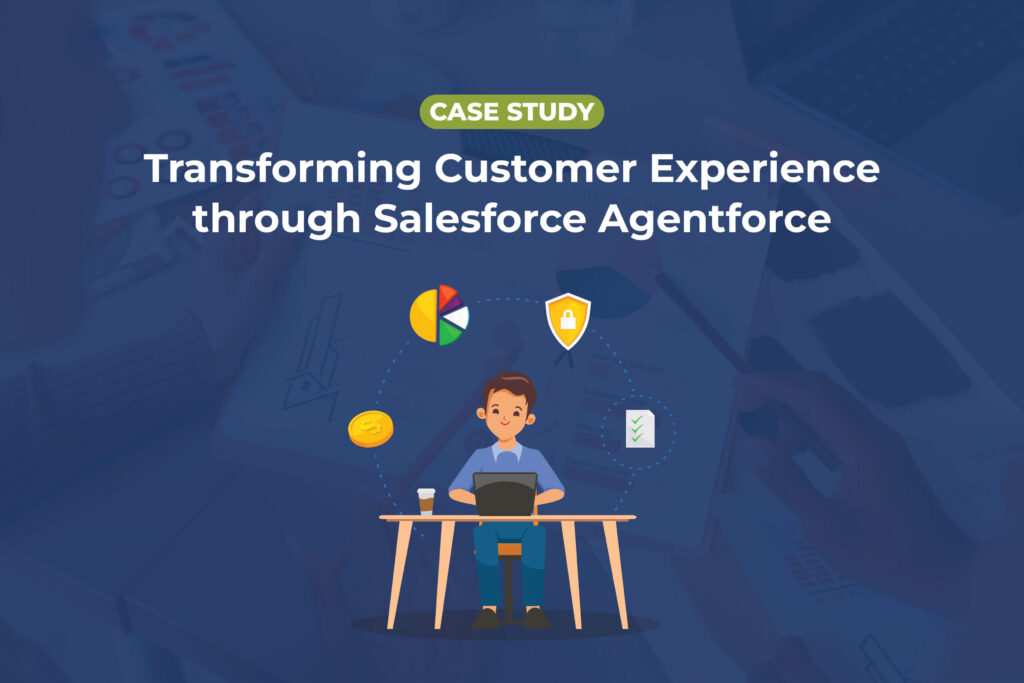 CASE STUDY

Transforming Customer Experience through Salesforce Agentforce